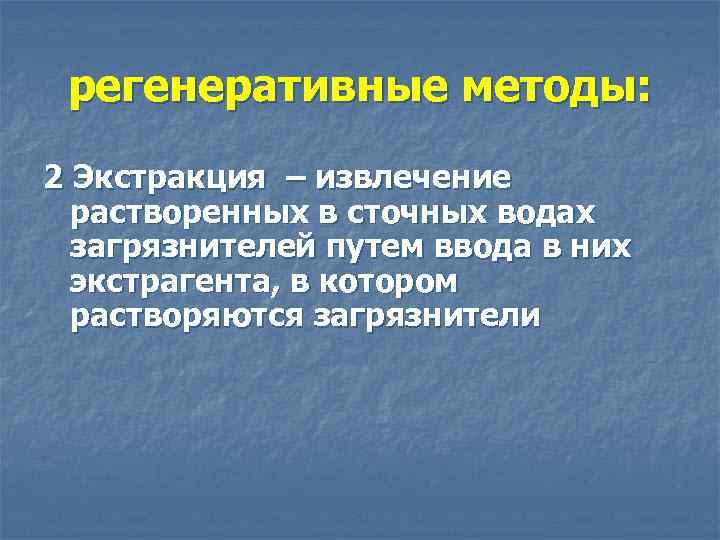 регенеративные методы:

2 Экстракция – извлечение растворенных в сточных водах загрязнителей путем ввода в них экстрагента, в котором растворяются загрязнители